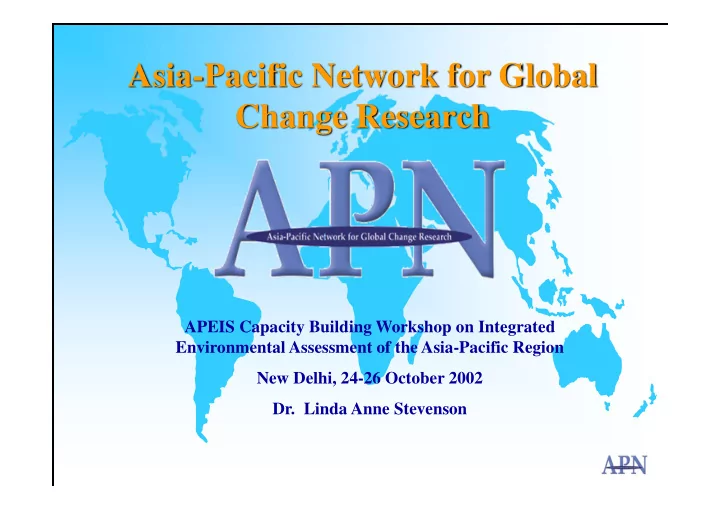 Asia-Pacific Network for Global Change Research

APN

Asia-Pacific Network for Global Change Research

APEIS Capacity Building Workshop on Integrated Environmental Assessment of the Asia-Pacific Region

New Delhi, 24-26 October 2002

Dr. Linda Anne Stevenson

APN